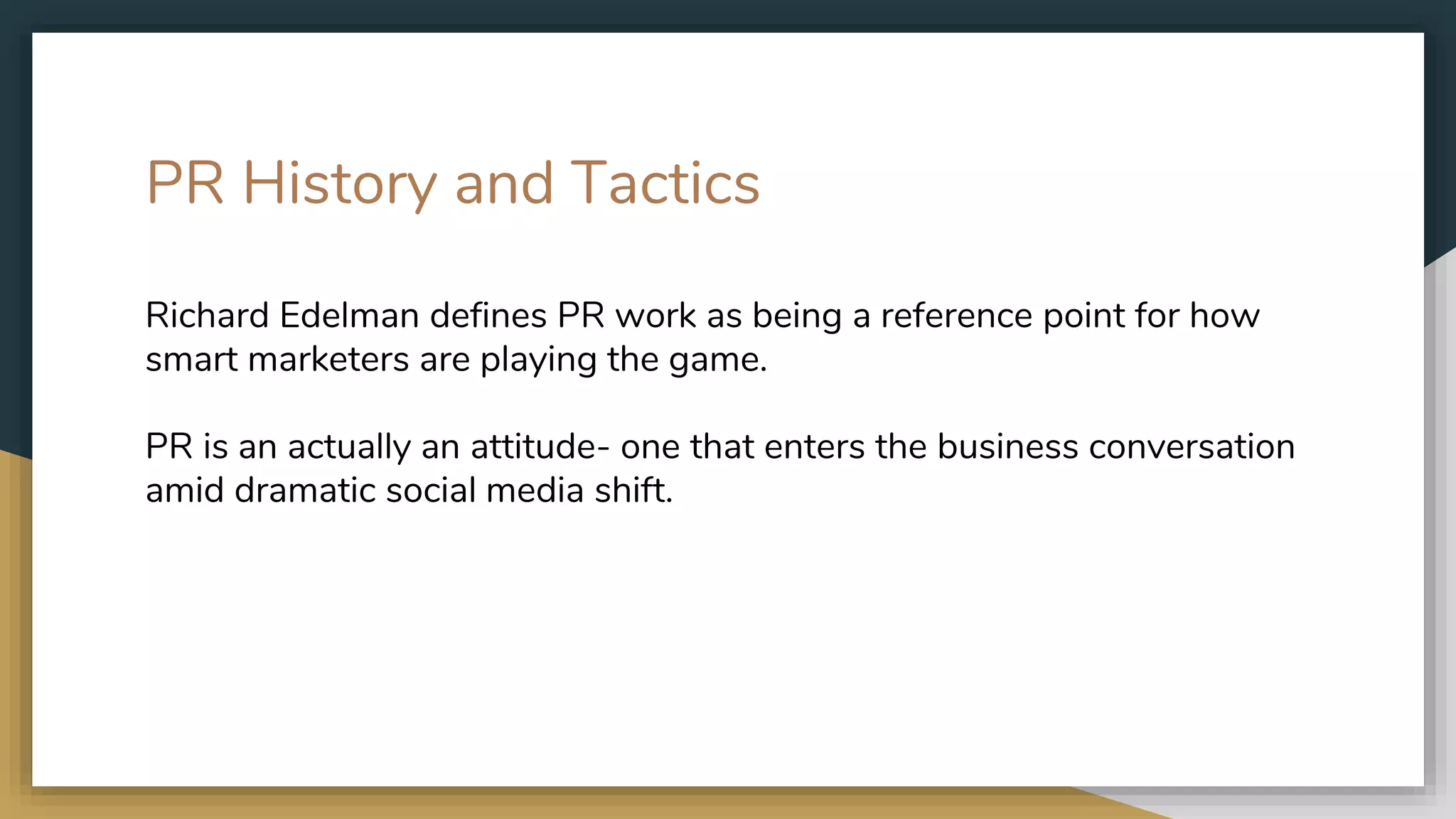 PR History and Tactics

Richard Edelman defines PR work as being a reference point for how smart marketers are playing the game.

PR is an actually an attitude- one that enters the business conversation amid dramatic social media shift.